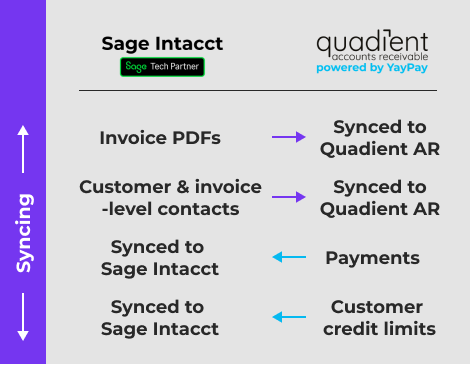 Syncing

Sage Intacct
Sage Tech Partner

quadient
accounts receivable
powered by YayPay

Invoice PDFs → Synced to Quadient AR

Customer & invoice -level contacts → Synced to Quadient AR

Synced to Sage Intacct ← Payments

Synced to Sage Intacct ← Customer credit limits